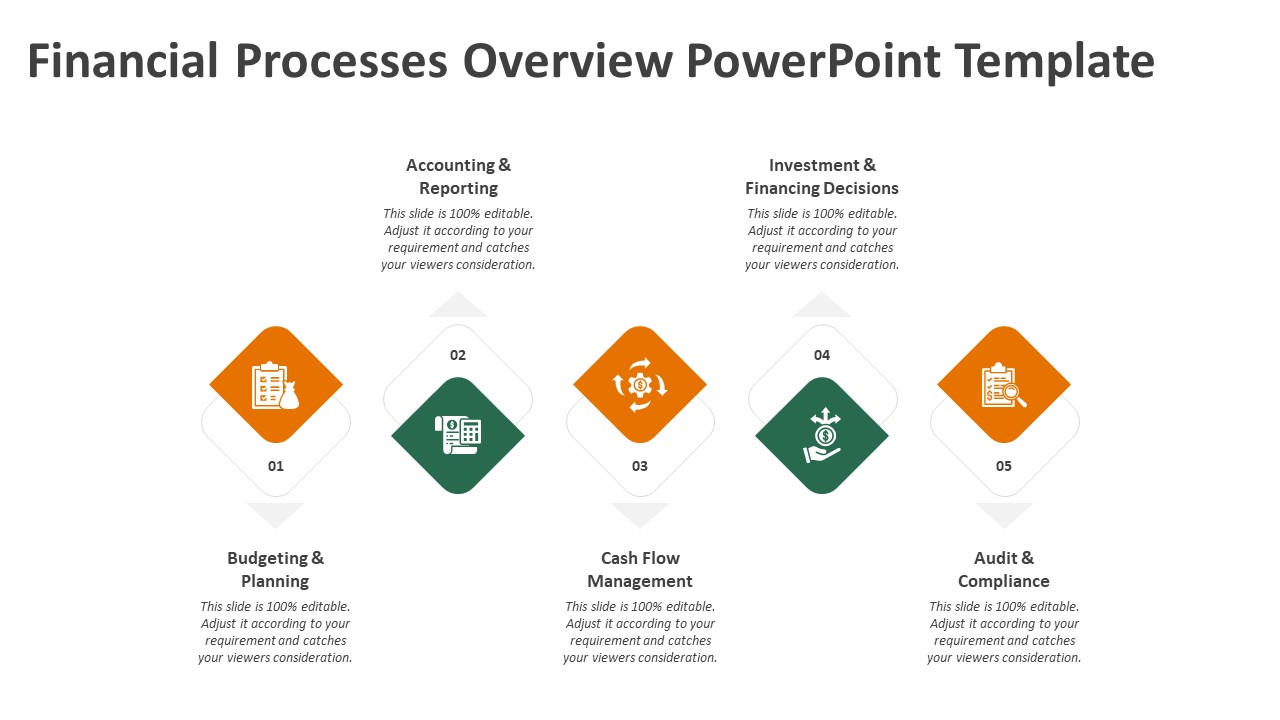 Financial Processes Overview PowerPoint Template

Accounting & Reporting

This slide is 100% editable. Adjust it according to your requirement and catches your viewers consideration.

Investment & Financing Decisions

This slide is 100% editable. Adjust it according to your requirement and catches your viewers consideration.

02

04

01

03

05

Budgeting & Planning

This slide is 100% editable. Adjust it according to your requirement and catches your viewers consideration.

Cash Flow Management

This slide is 100% editable. Adjust it according to your requirement and catches your viewers consideration.

Audit & Compliance

This slide is 100% editable. Adjust it according to your requirement and catches your viewers consideration.